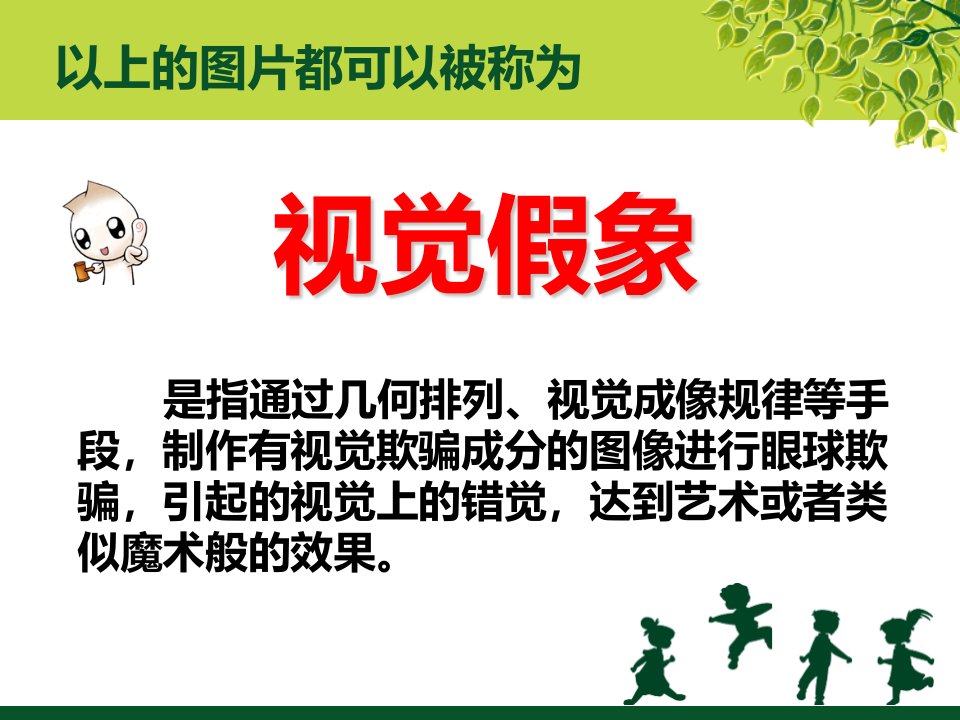 以上的图片都可以被称为

视觉假象

是指通过几何排列、视觉成像规律等手段，制作有视觉欺骗成分的图像进行眼球欺骗，引起的视觉上的错觉，达到艺术或者类似魔术般的效果。